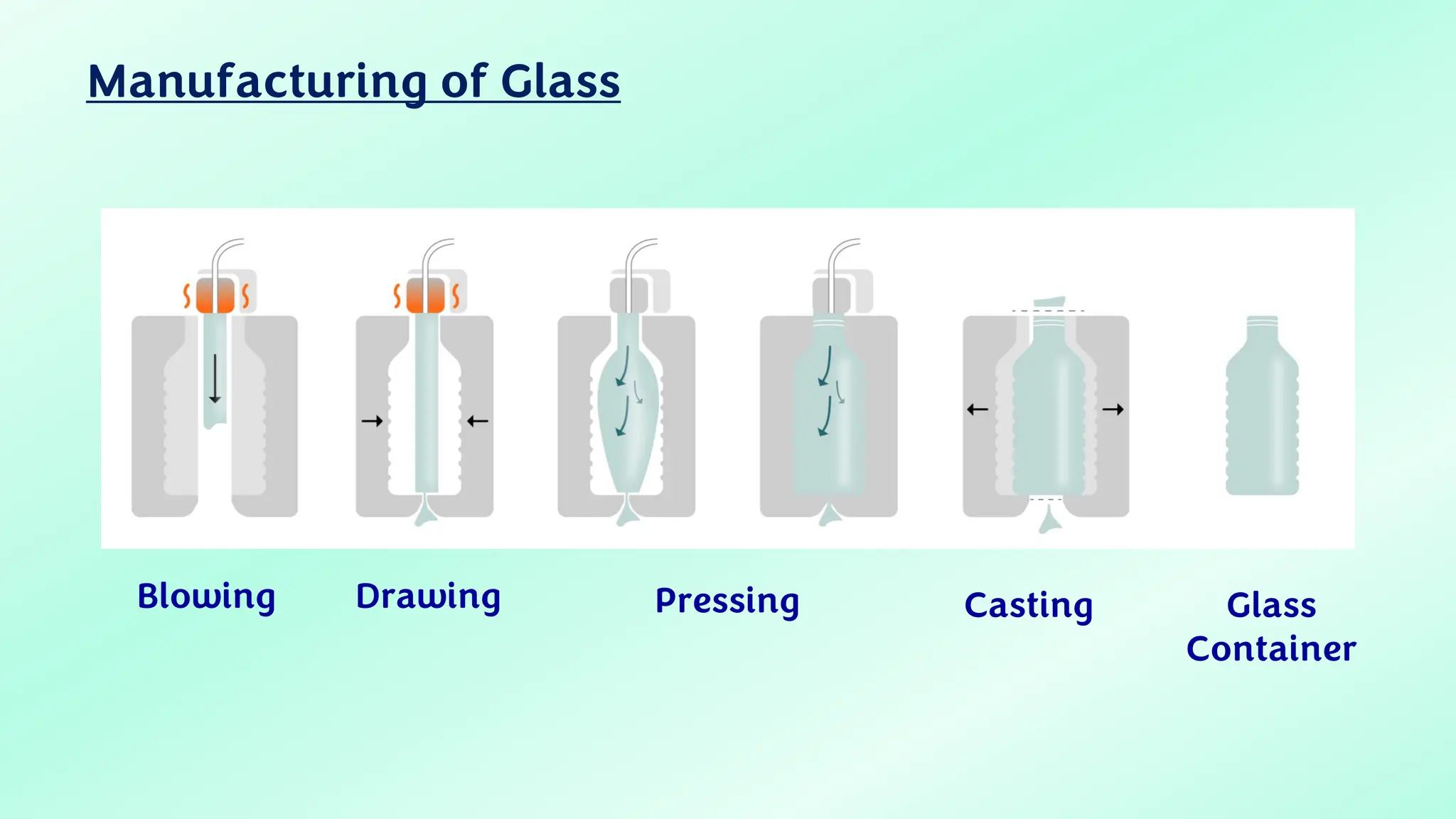 Manufacturing of Glass

Blowing

Drawing

Pressing

Casting

Glass Container